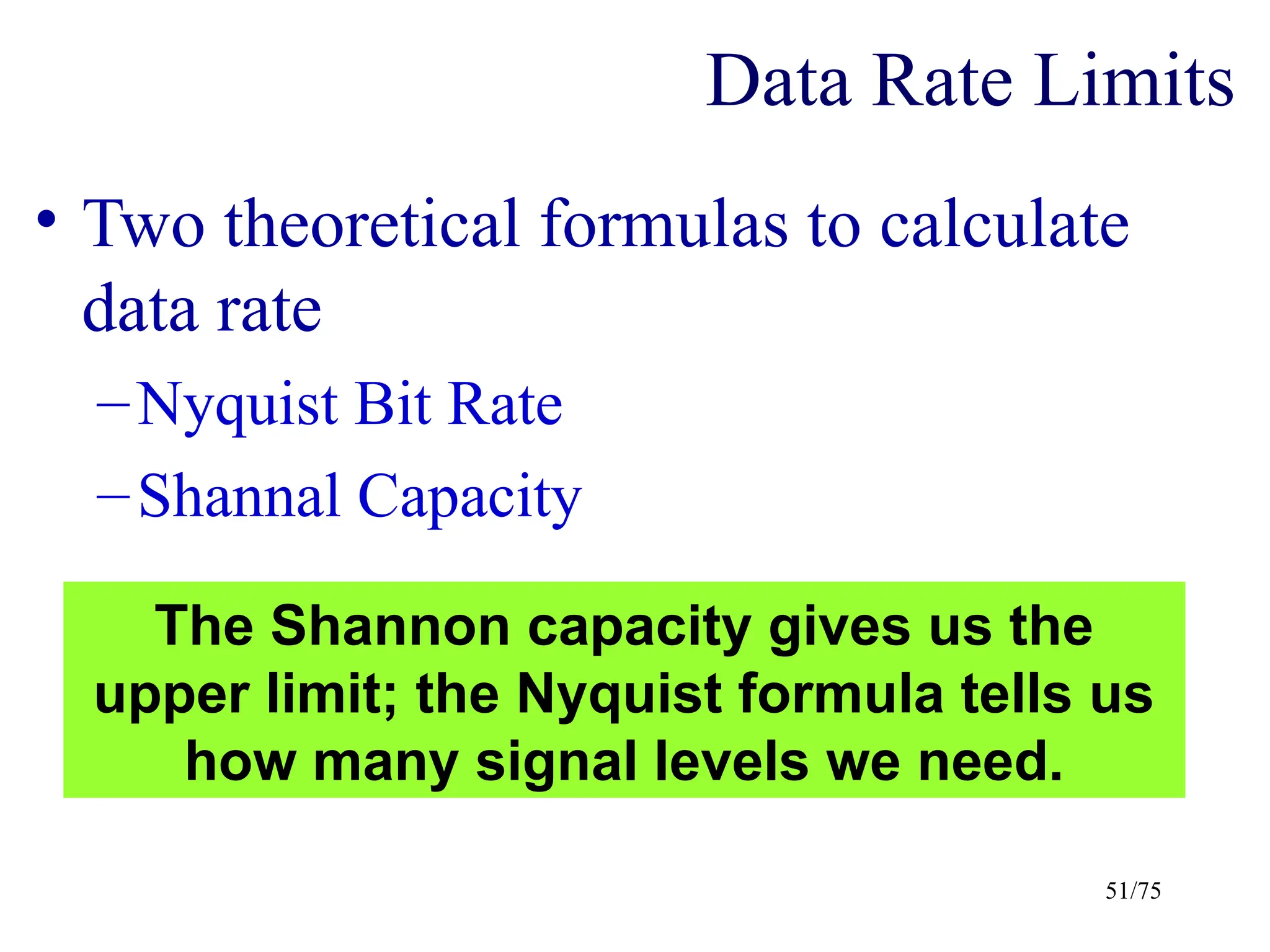 Data Rate Limits

• Two theoretical formulas to calculate data rate

– Nyquist Bit Rate

– Shannal Capacity

The Shannon capacity gives us the upper limit; the Nyquist formula tells us how many signal levels we need.

51/75